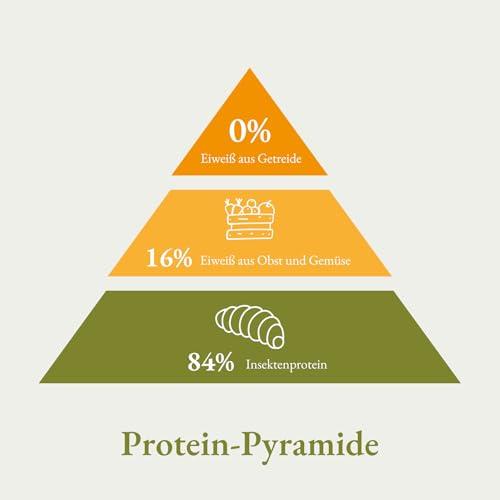 0%
Eiweiß aus Getreide

16% Eiweiß aus Obst und Gemüse

84% Insektenprotein

Protein-Pyramide